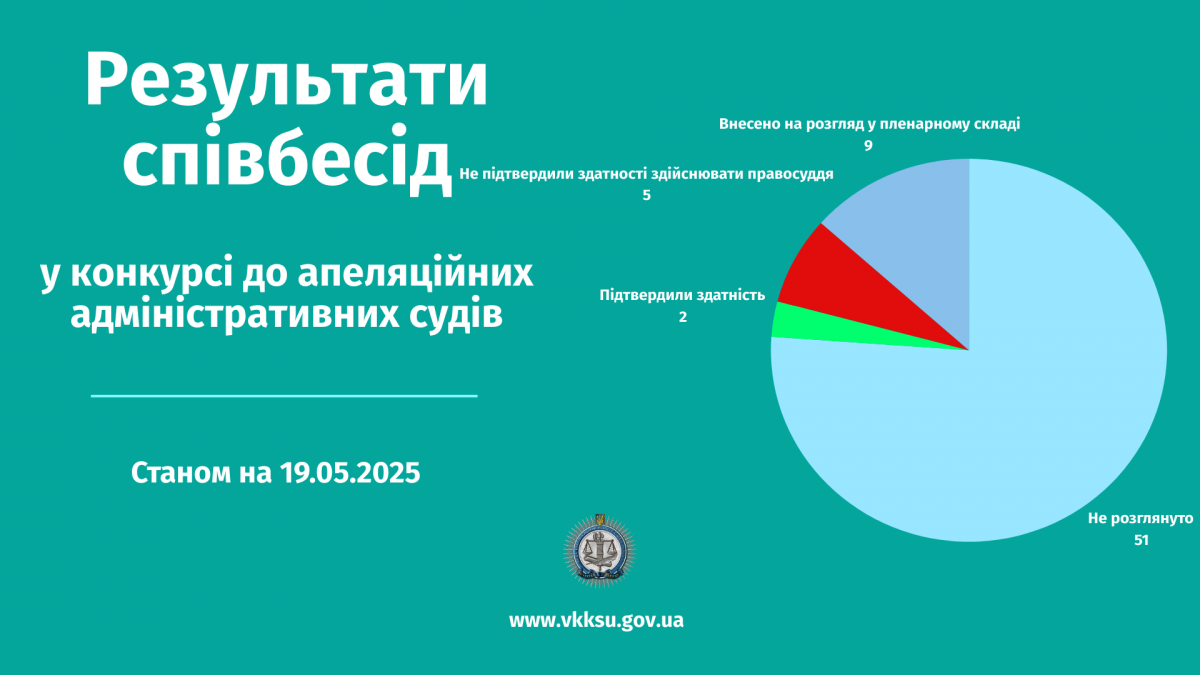 Результати співбесід

у конкурсі до апеляційних адміністративних судів

Станом на 19.05.2025

Внесено на розгляд у пленарному складі
9

Не підтвердили здатності здійснювати правосуддя
5

Підтвердили здатність
2

Не розглянуто
51

www.vkksu.gov.ua